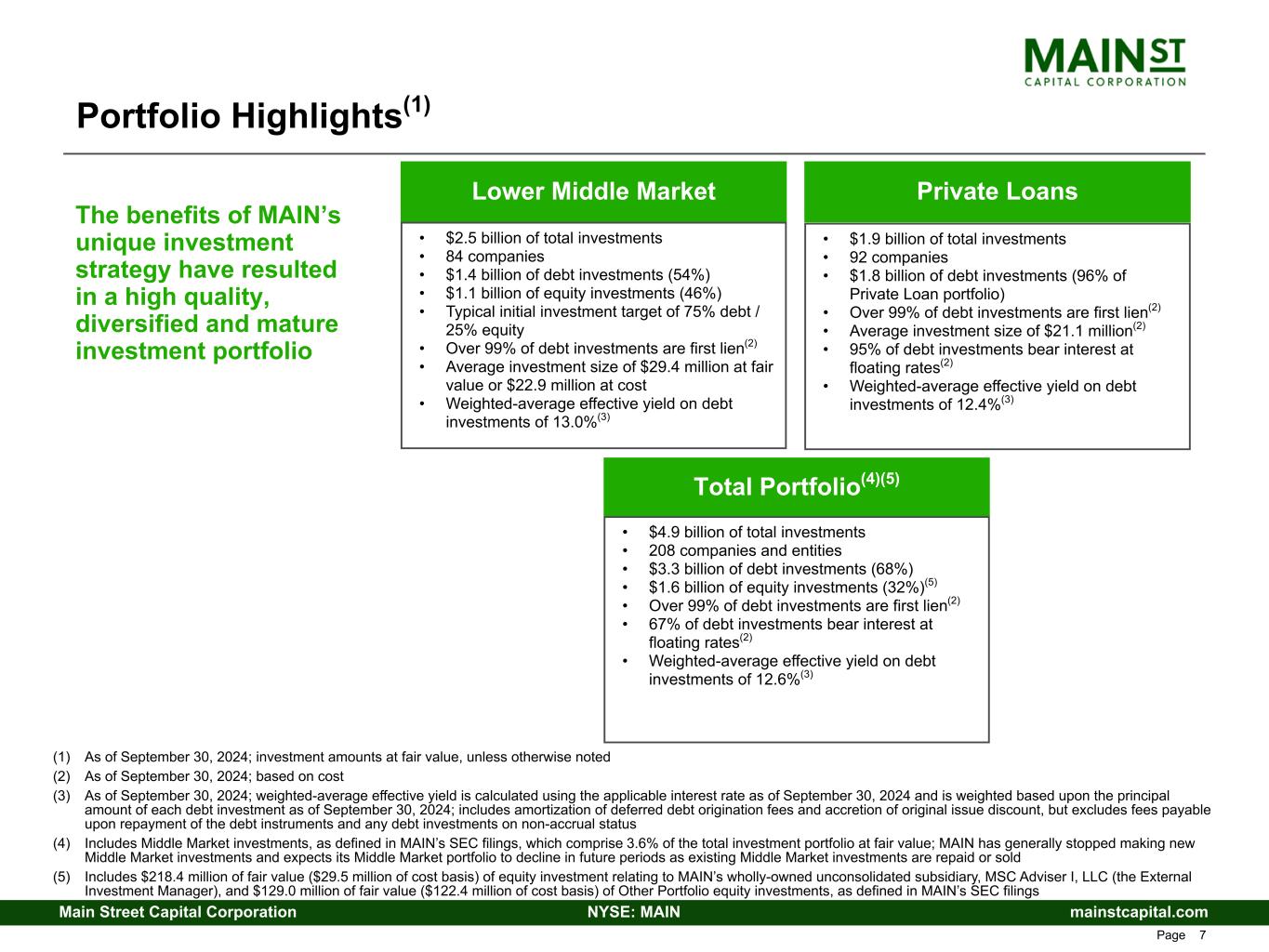 MAIN ST
CAPITAL CORPORATION

Portfolio Highlights$^{(1)}$

The benefits of MAIN's unique investment strategy have resulted in a high quality, diversified and mature investment portfolio

Lower Middle Market

• $2.5 billion of total investments
• 84 companies
• $1.4 billion of debt investments (54%)
• $1.1 billion of equity investments (46%)
• Typical initial investment target of 75% debt / 25% equity
• Over 99% of debt investments are first lien$^{(2)}$
• Average investment size of $29.4 million at fair value or $22.9 million at cost
• Weighted-average effective yield on debt investments of 13.0%$^{(3)}$

Private Loans

• $1.9 billion of total investments
• 92 companies
• $1.8 billion of debt investments (96% of Private Loan portfolio)
• Over 99% of debt investments are first lien$^{(2)}$
• Average investment size of $21.1 million$^{(2)}$
• 95% of debt investments bear interest at floating rates$^{(2)}$
• Weighted-average effective yield on debt investments of 12.4%$^{(3)}$

Total Portfolio$^{(4)(5)}$

• $4.9 billion of total investments
• 208 companies and entities
• $3.3 billion of debt investments (68%)
• $1.6 billion of equity investments (32%)$^{(5)}$
• Over 99% of debt investments are first lien$^{(2)}$
• 67% of debt investments bear interest at floating rates$^{(2)}$
• Weighted-average effective yield on debt investments of 12.6%$^{(3)}$

(1) As of September 30, 2024; investment amounts at fair value, unless otherwise noted
(2) As of September 30, 2024; based on cost
(3) As of September 30, 2024; weighted-average effective yield is calculated using the applicable interest rate as of September 30, 2024 and is weighted based upon the principal amount of each debt investment as of September 30, 2024; includes amortization of deferred debt origination fees and accretion of original issue discount, but excludes fees payable upon repayment of the debt instruments and any debt investments on non-accrual status
(4) Includes Middle Market investments, as defined in MAIN's SEC filings, which comprise 3.6% of the total investment portfolio at fair value; MAIN has generally stopped making new Middle Market investments and expects its Middle Market portfolio to decline in future periods as existing Middle Market investments are repaid or sold
(5) Includes $218.4 million of fair value ($29.5 million of cost basis) of equity investment relating to MAIN's wholly-owned unconsolidated subsidiary, MSC Adviser I, LLC (the External Investment Manager), and $129.0 million of fair value ($122.4 million of cost basis) of Other Portfolio equity investments, as defined in MAIN's SEC filings

Main Street Capital Corporation NYSE: MAIN mainstcapital.com

Page 7